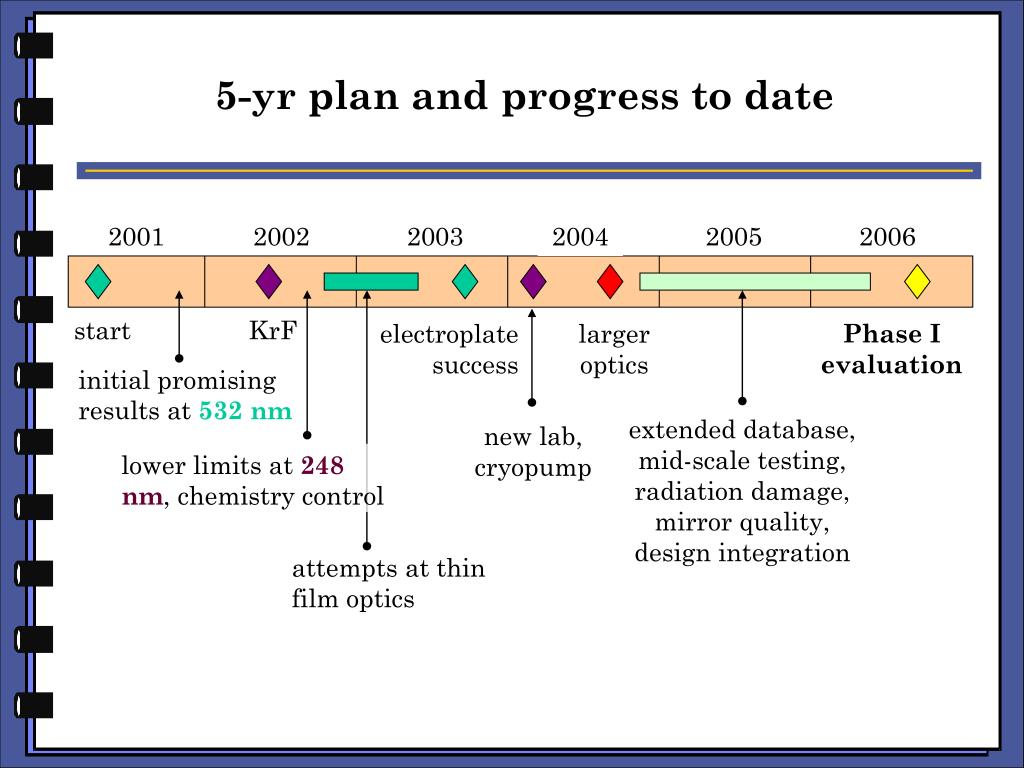 5-yr plan and progress to date

2001 2002 2003 2004 2005 2006

start

KrF

electroplate success

larger optics

Phase I evaluation

initial promising results at 532 nm

lower limits at 248 nm, chemistry control

attempts at thin film optics

new lab, cryopump

extended database, mid-scale testing, radiation damage, mirror quality, design integration